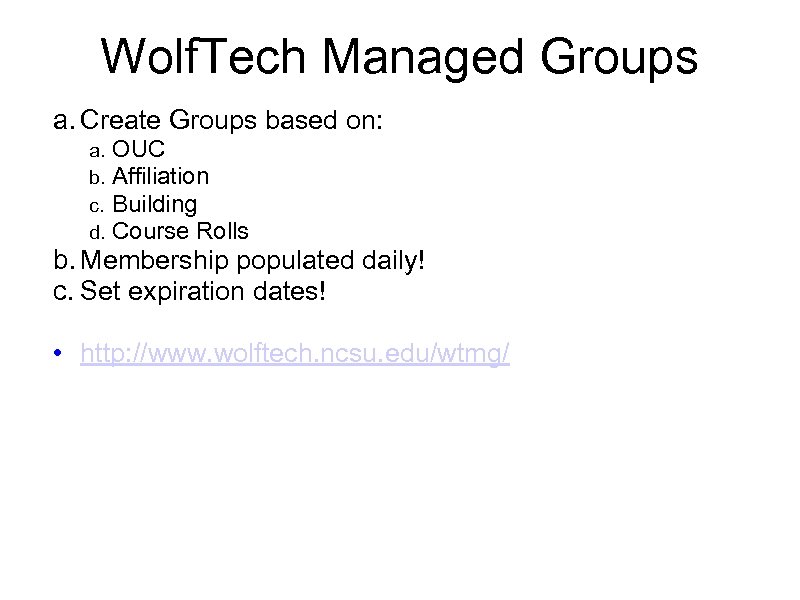 WolfTech Managed Groups

a. Create Groups based on:
a. OUC
b. Affiliation
c. Building
d. Course Rolls
b. Membership populated daily!
c. Set expiration dates!

• http://www.wolftech.ncsu.edu/wtmg/